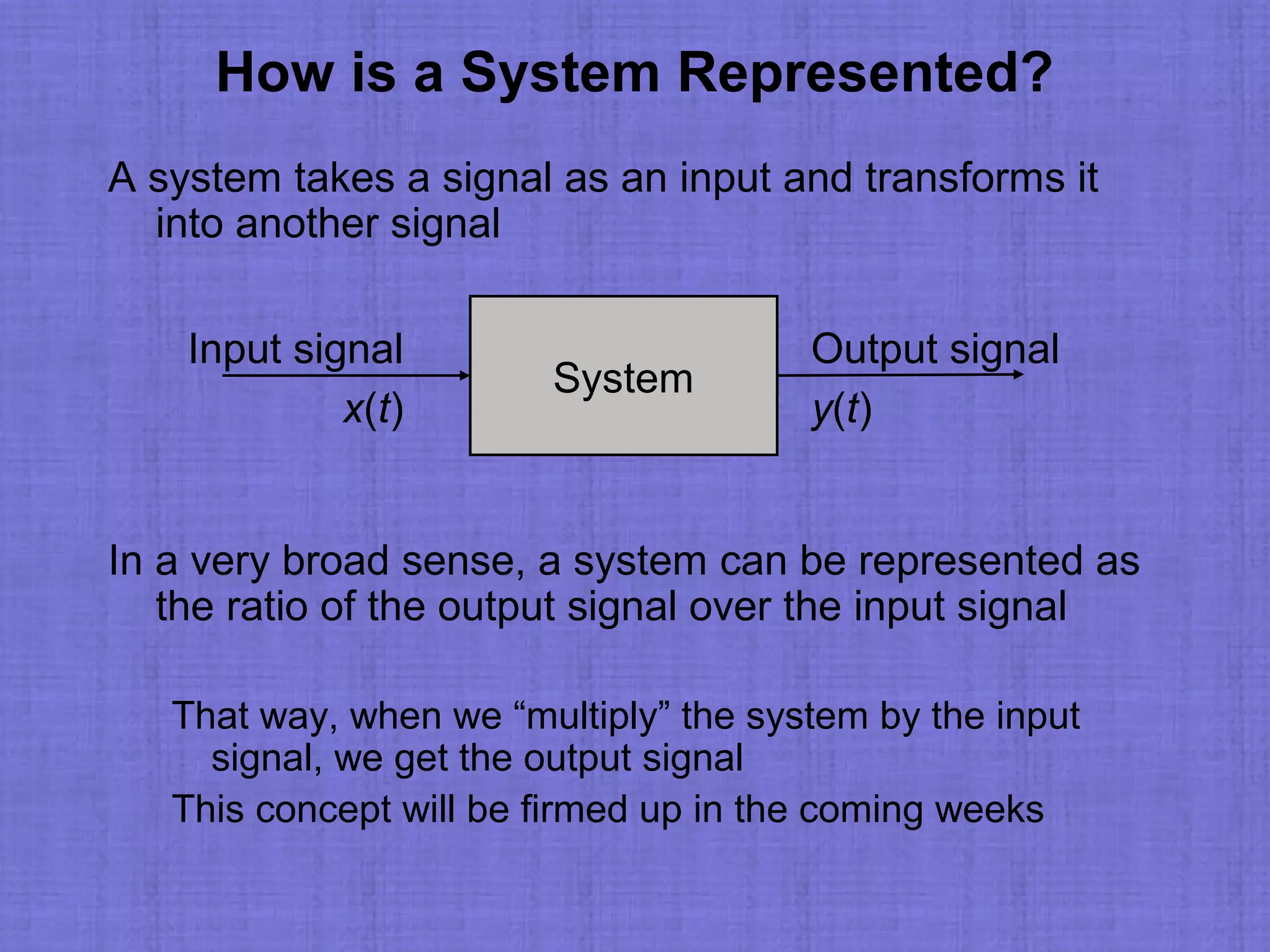 How is a System Represented?

A system takes a signal as an input and transforms it into another signal

Input signal

$x(t)$

System

Output signal

$y(t)$

In a very broad sense, a system can be represented as the ratio of the output signal over the input signal

That way, when we “multiply” the system by the input signal, we get the output signal

This concept will be firmed up in the coming weeks